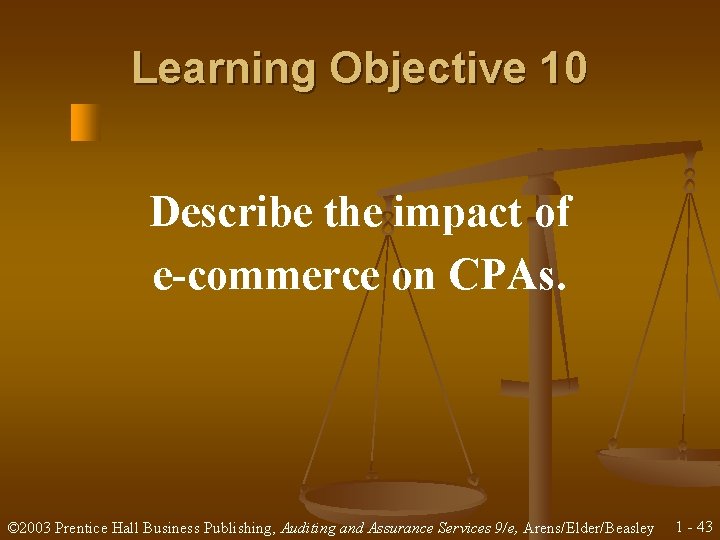 Learning Objective 10

Describe the impact of e-commerce on CPAs.

©2003 Prentice Hall Business Publishing, Auditing and Assurance Services 9/e, Arens/Elder/Beasley 1 - 43